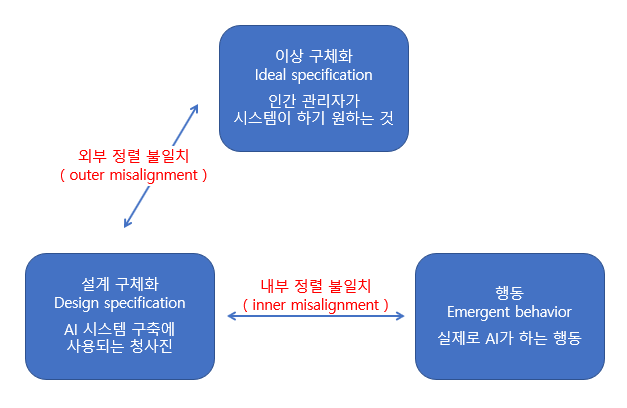 이상 구체화
Ideal specification

인간 관리자가
시스템이 하기 원하는 것

외부 정렬 불일치
( outer misalignment )

설계 구체화
Design specification

AI 시스템 구축에
사용되는 청사진

내부 정렬 불일치
( inner misalignment )

행동
Emergent behavior

실제로 AI가 하는 행동